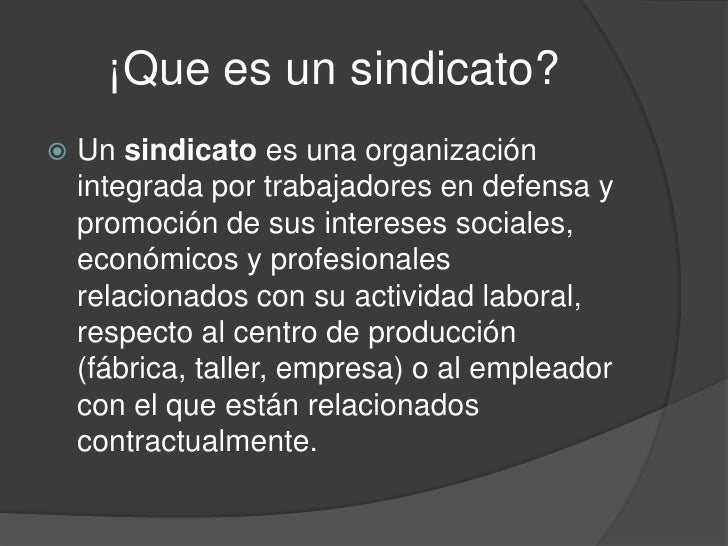 ¡Que es un sindicato?

Un sindicato es una organización integrada por trabajadores en defensa y promoción de sus intereses sociales, económicos y profesionales relacionados con su actividad laboral, respecto al centro de producción (fábrica, taller, empresa) o al empleador con el que están relacionados contractualmente.